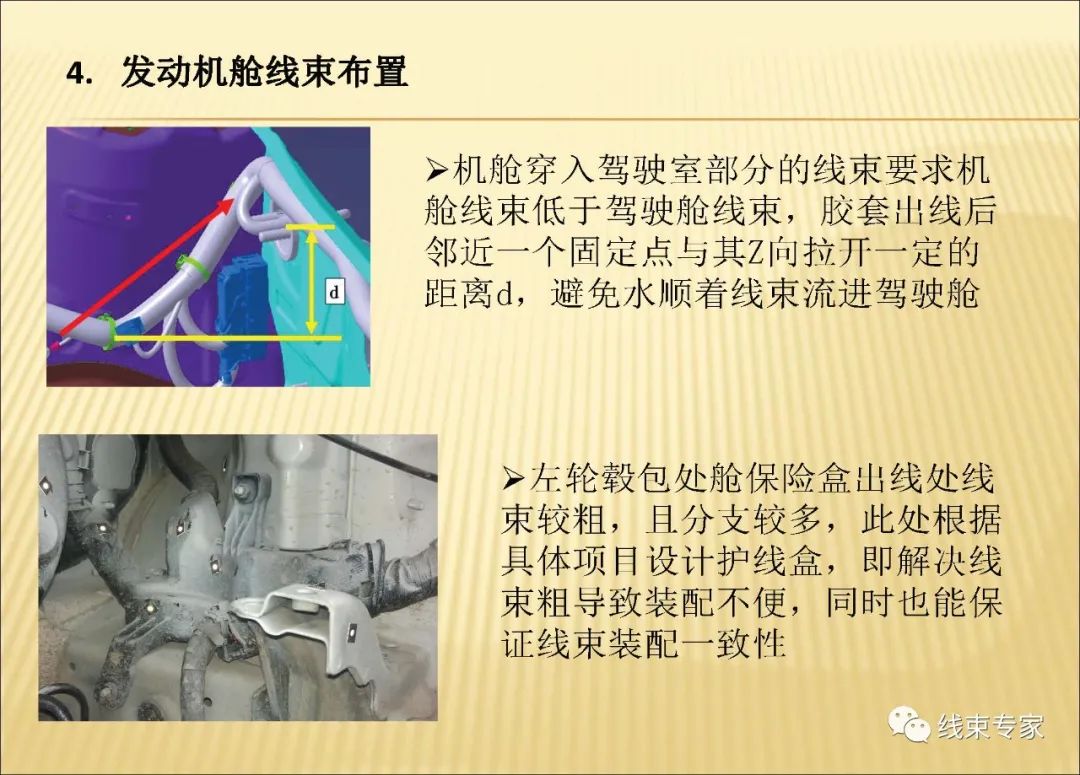 4. 发动机舱线束布置

d

➢机舱穿入驾驶室部分的线束要求机舱线束低于驾驶舱线束，胶套出线后邻近一个固定点与其Z向拉开一定的距离d，避免水顺着线束流进驾驶舱

➢左轮毂包处舱保险盒出线处线束较粗，且分支较多，此处根据具体项目设计护线盒，即解决线束粗导致装配不便，同时也能保证线束装配一致性

线束专家